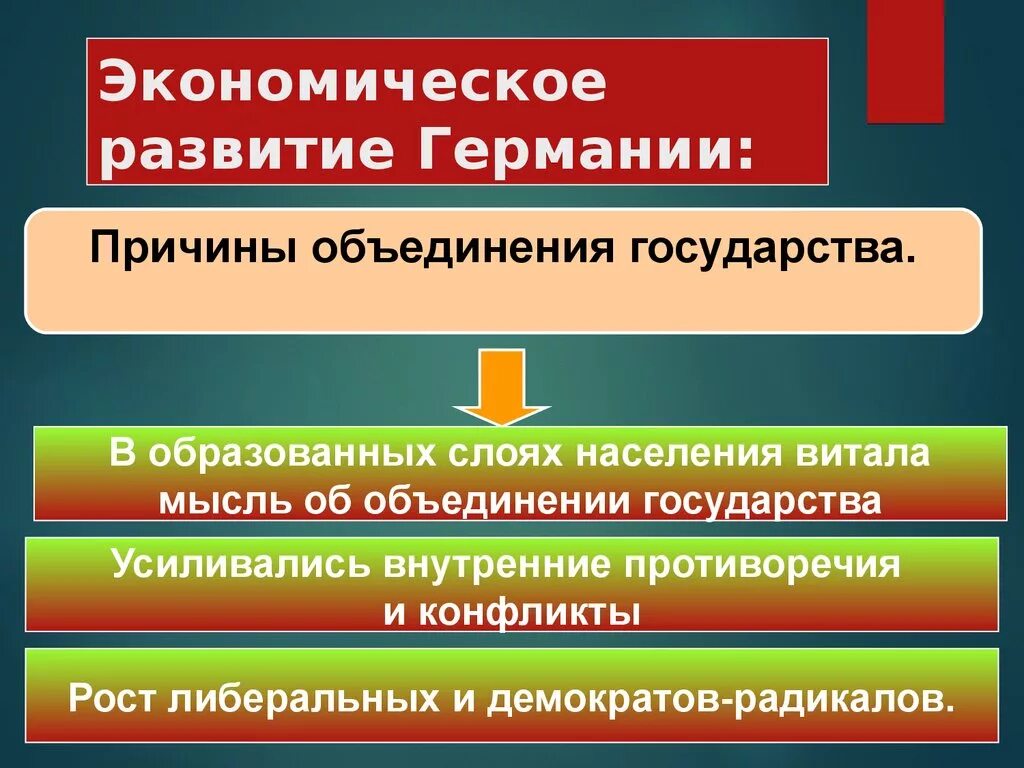 Экономическое развитие Германии:

Причины объединения государства.

В образованных слоях населения витала мысль об объединении государства

Усиливались внутренние противоречия и конфликты

Рост либеральных и демократов-радикалов.